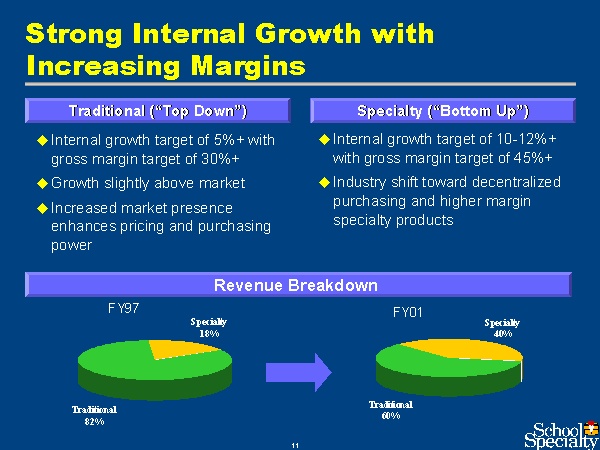 Strong Internal Growth with Increasing Margins

Traditional (“Top Down”)

◆ Internal growth target of 5%+ with gross margin target of 30%+

◆ Growth slightly above market

◆ Increased market presence enhances pricing and purchasing power

Specialty (“Bottom Up”)

◆ Internal growth target of 10-12%+ with gross margin target of 45%+

◆ Industry shift toward decentralized purchasing and higher margin specialty products

Revenue Breakdown

FY97

Specialty 18%

Traditional 82%

FY01

Specialty 40%

Traditional 60%

11

School Specialty